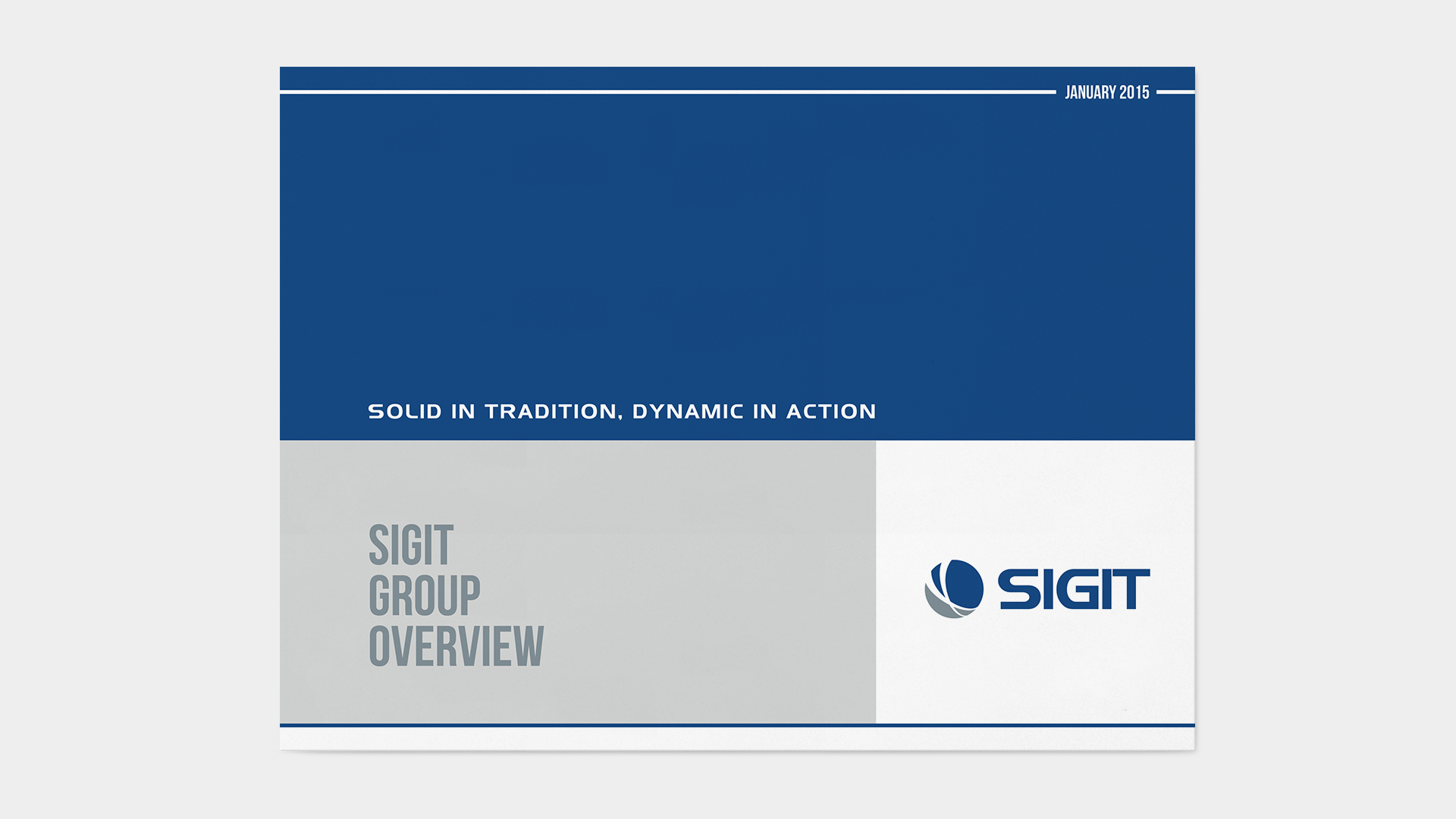 JANUARY 2015

SOLID IN TRADITION, DYNAMIC IN ACTION

SIGIT
GROUP
OVERVIEW

SIGIT